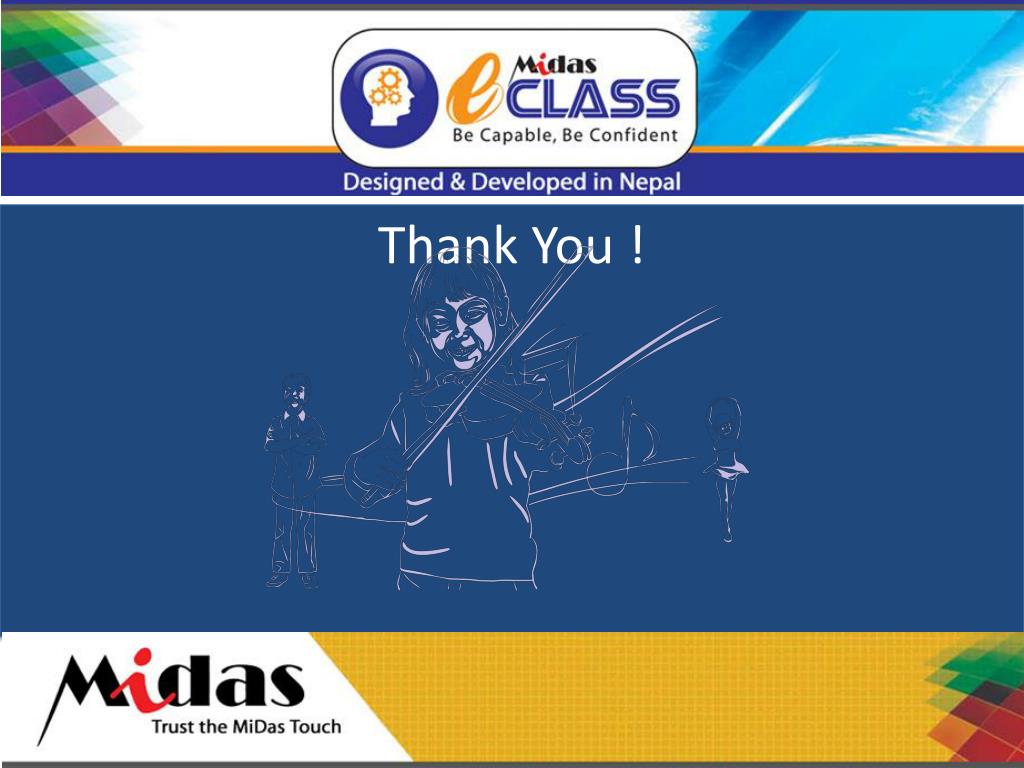 MiDas eCLASS
Be Capable, Be Confident
Designed & Developed in Nepal

Thank You !

MiDas
Trust the MiDas Touch